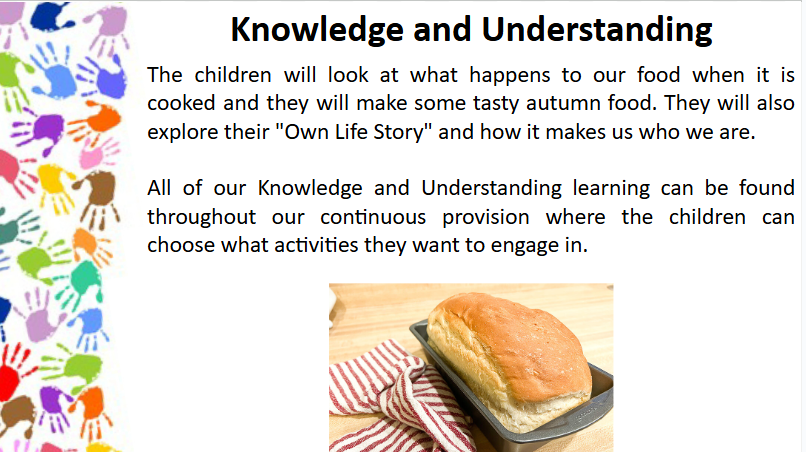 Knowledge and Understanding

The children will look at what happens to our food when it is cooked and they will make some tasty autumn food. They will also explore their "Own Life Story" and how it makes us who we are.

All of our Knowledge and Understanding learning can be found throughout our continuous provision where the children can choose what activities they want to engage in.